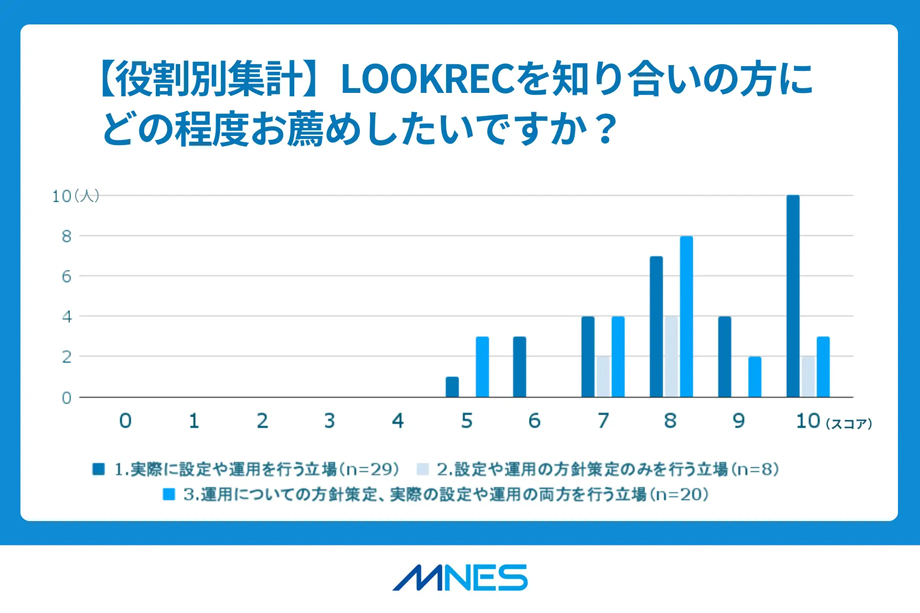 【役割別集計】LOOKRECを知り合いの方にどの程度お薦めしたいですか？

10（人）
8
6
4
2
0

0 1 2 3 4 5 6 7 8 9 10（スコア）

1.実際に設定や運用を行う立場（n=29）
2.設定や運用の方針策定のみを行う立場（n=8）
3.運用についての方針策定、実際の設定や運用の両方を行う立場（n=20）

MNES